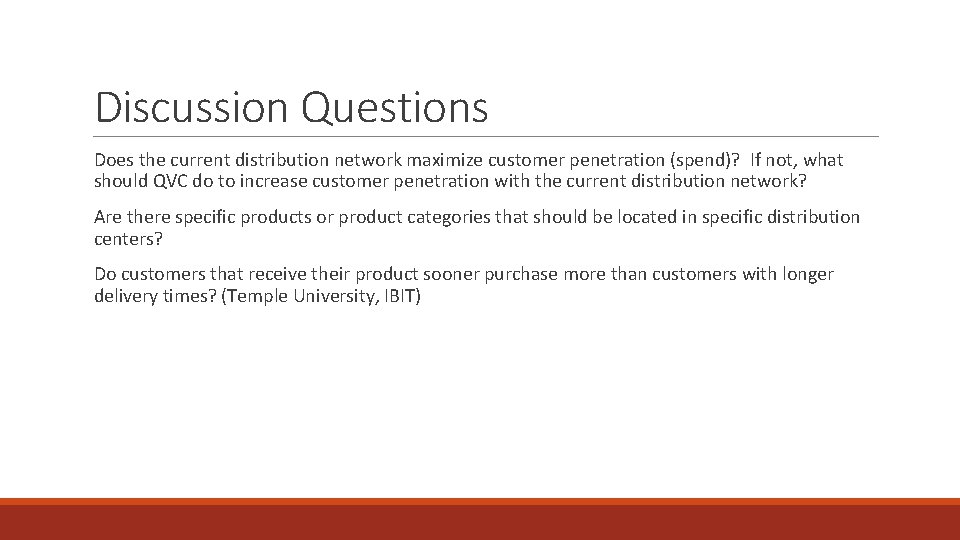 Discussion Questions

Does the current distribution network maximize customer penetration (spend)? If not, what should QVC do to increase customer penetration with the current distribution network?

Are there specific products or product categories that should be located in specific distribution centers?

Do customers that receive their product sooner purchase more than customers with longer delivery times? (Temple University, IBIT)